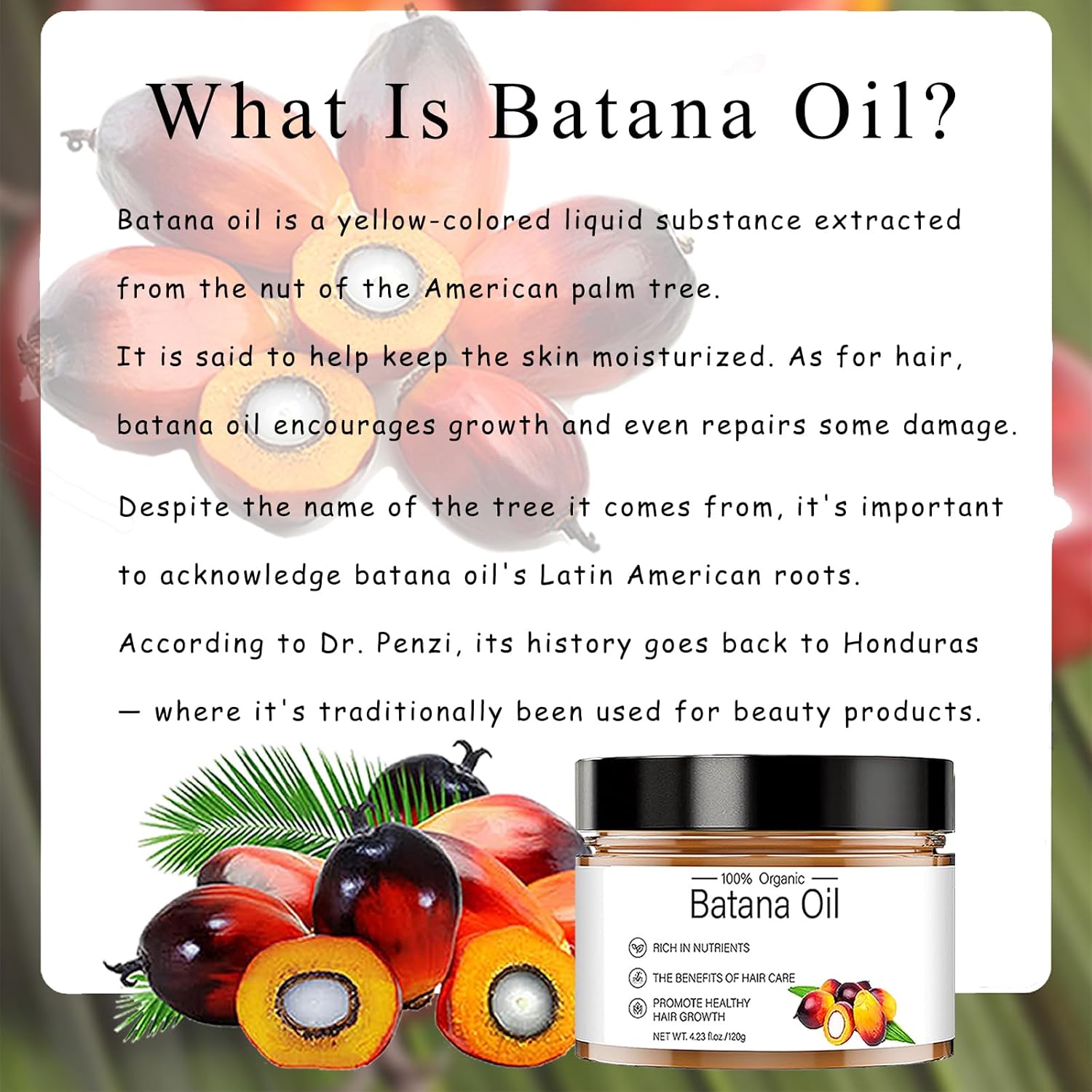 What Is Batana Oil?

Batana oil is a yellow-colored liquid substance extracted from the nut of the American palm tree.

It is said to help keep the skin moisturized. As for hair, batana oil encourages growth and even repairs some damage.

Despite the name of the tree it comes from, it's important to acknowledge batana oil's Latin American roots.

According to Dr. Penzi, its history goes back to Honduras — where it's traditionally been used for beauty products.

100% Organic
Batana Oil
RICH IN NUTRIENTS
THE BENEFITS OF HAIR CARE
PROMOTE HEALTHY HAIR GROWTH
NET WT. 4.23 fl.oz /120g